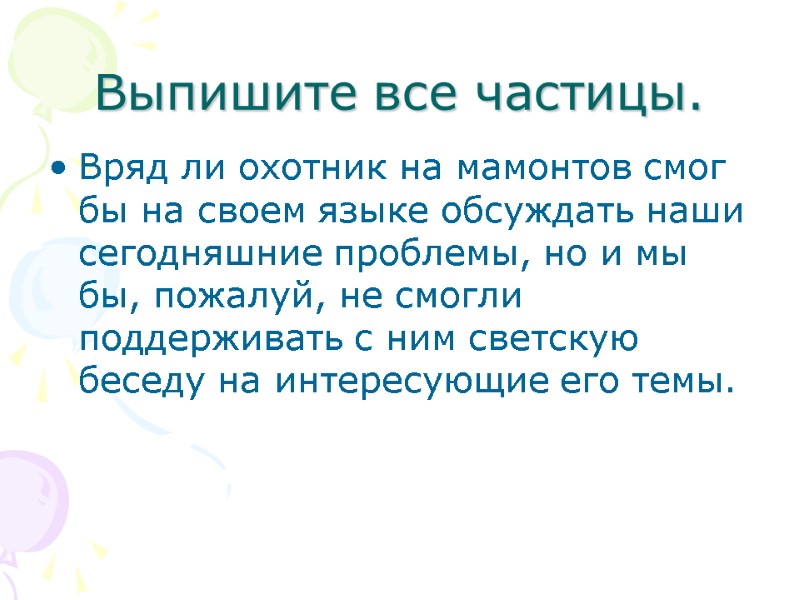 Выпишите все частицы.

• Вряд ли охотник на мамонтов смог бы на своем языке обсуждать наши сегодняшние проблемы, но и мы бы, пожалуй, не смогли поддерживать с ним светскую беседу на интересующие его темы.